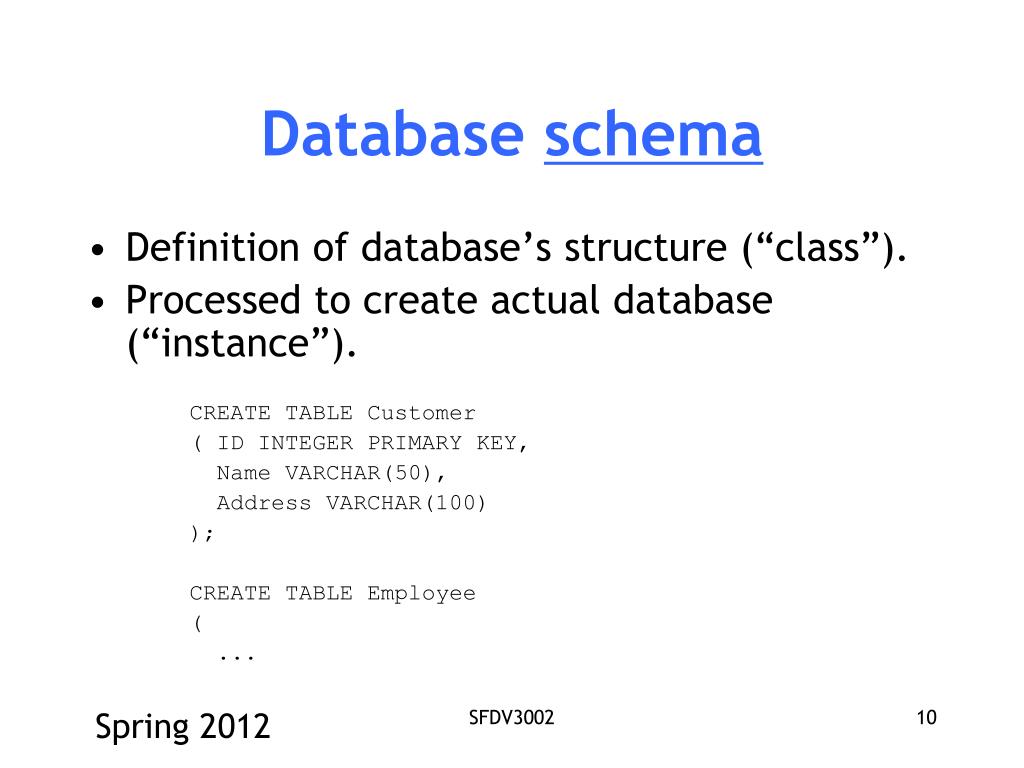 Database schema

• Definition of database’s structure (“class”).
• Processed to create actual database (“instance”).

CREATE TABLE Customer
( ID INTEGER PRIMARY KEY,
  Name VARCHAR(50),
  Address VARCHAR(100)
);

CREATE TABLE Employee
(
  ...

Spring 2012

SFDV3002

10